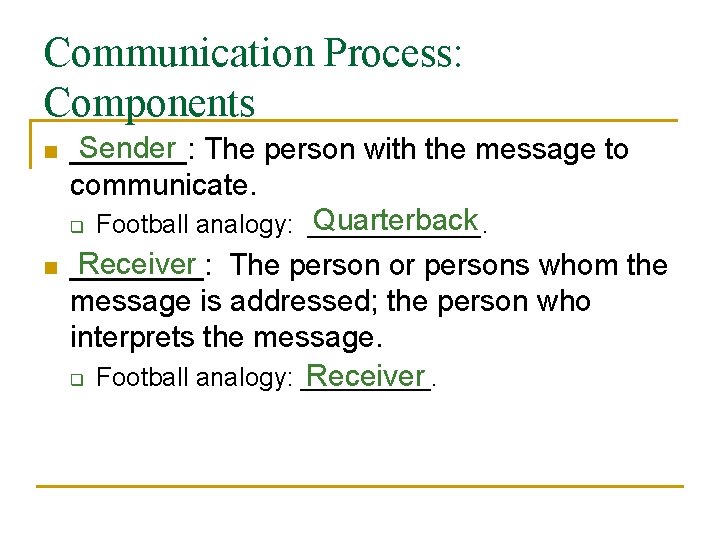 Communication Process: Components

Sender: The person with the message to communicate.

Football analogy: Quarterback.

Receiver: The person or persons whom the message is addressed; the person who interprets the message.

Football analogy: Receiver.